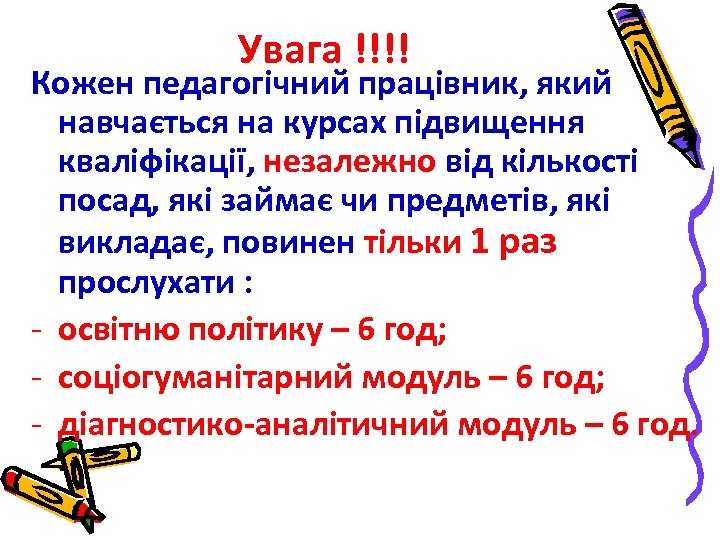 Увага !!!!

Кожен педагогічний працівник, який навчається на курсах підвищення кваліфікації, незалежно від кількості посад, які займає чи предметів, які викладає, повинен тільки 1 раз прослухати :

- освітню політику – 6 год;
- соціогуманітарний модуль – 6 год;
- діагностико-аналітичний модуль – 6 год.